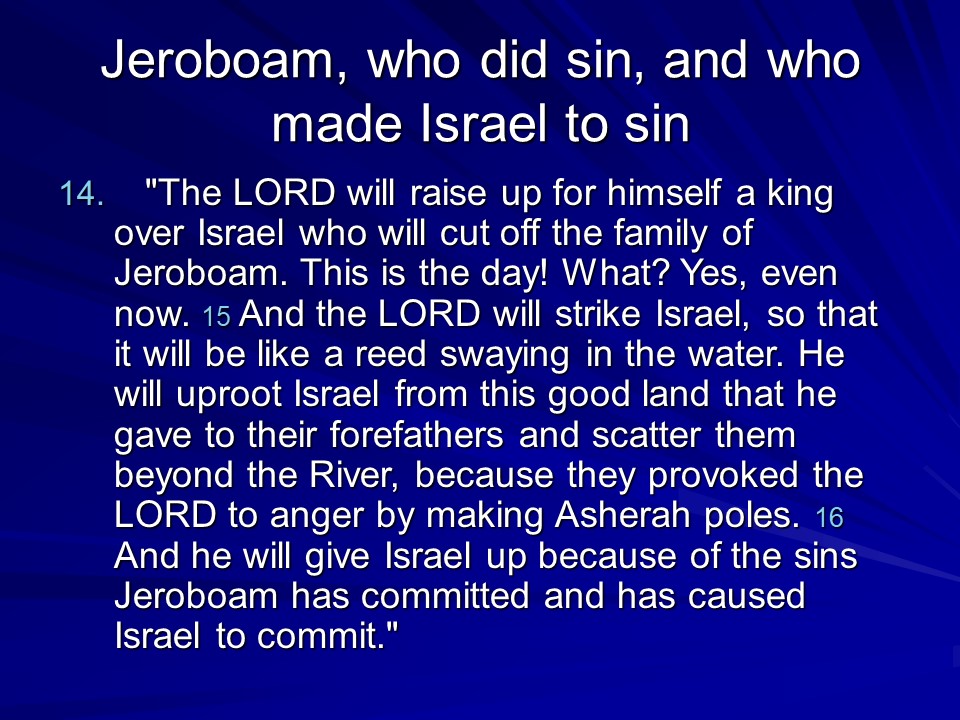 Jeroboam, who did sin, and who made Israel to sin

14. "The LORD will raise up for himself a king over Israel who will cut off the family of Jeroboam. This is the day! What? Yes, even now. 15 And the LORD will strike Israel, so that it will be like a reed swaying in the water. He will uproot Israel from this good land that he gave to their forefathers and scatter them beyond the River, because they provoked the LORD to anger by making Asherah poles. 16 And he will give Israel up because of the sins Jeroboam has committed and has caused Israel to commit."